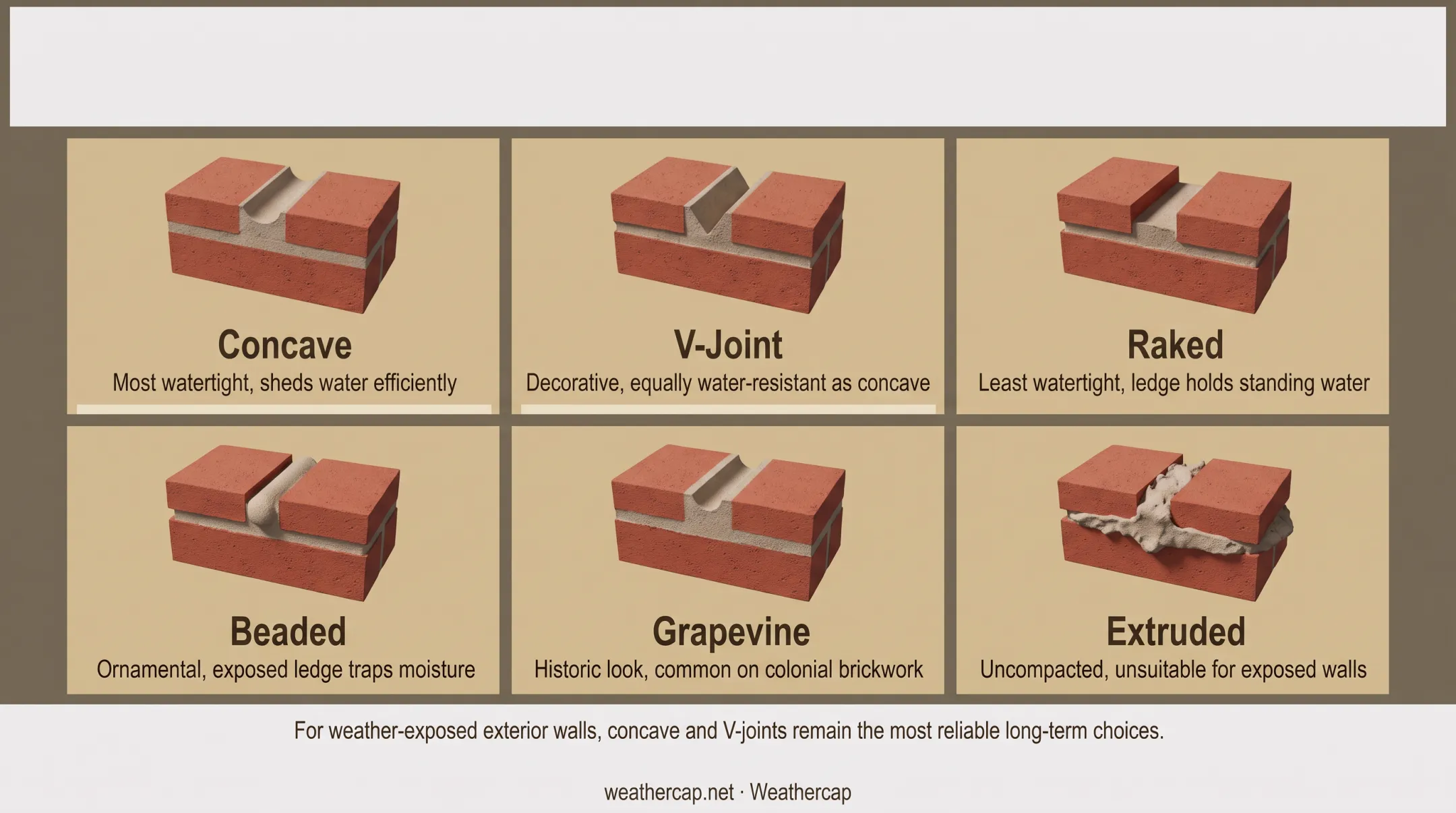 Concave
Most watertight, sheds water efficiently

V-Joint
Decorative, equally water-resistant as concave

Raked
Least watertight, ledge holds standing water

Beaded
Ornamental, exposed ledge traps moisture

Grapevine
Historic look, common on colonial brickwork

Extruded
Uncompacted, unsuitable for exposed walls

For weather-exposed exterior walls, concave and V-joints remain the most reliable long-term choices.

weathercap.net · Weathercap